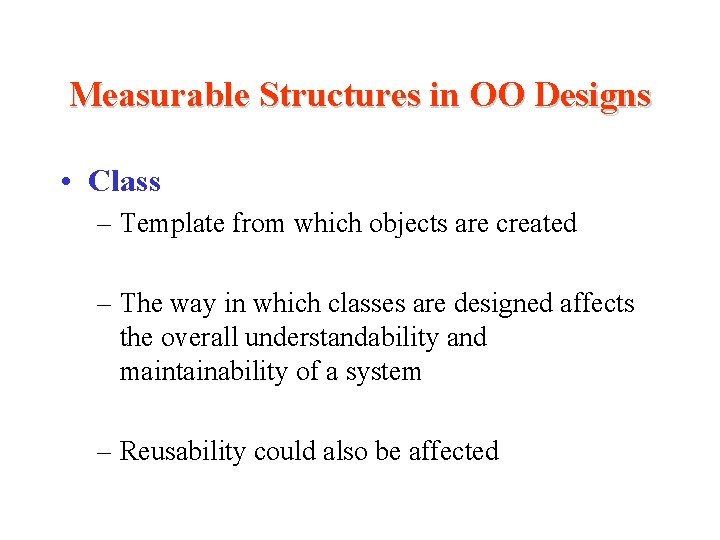 Measurable Structures in OO Designs

• Class
– Template from which objects are created

– The way in which classes are designed affects the overall understandability and maintainability of a system

– Reusability could also be affected